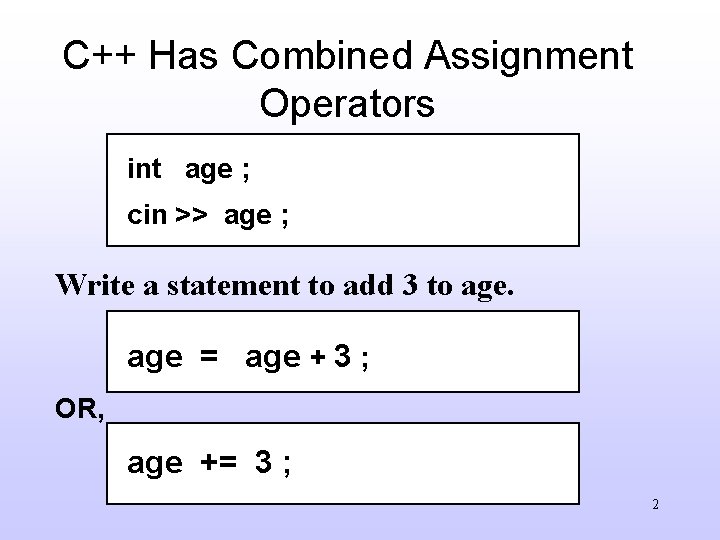 C++ Has Combined Assignment Operators

int age ;

cin >> age ;

Write a statement to add 3 to age.

age = age + 3 ;

OR,

age += 3 ;

2